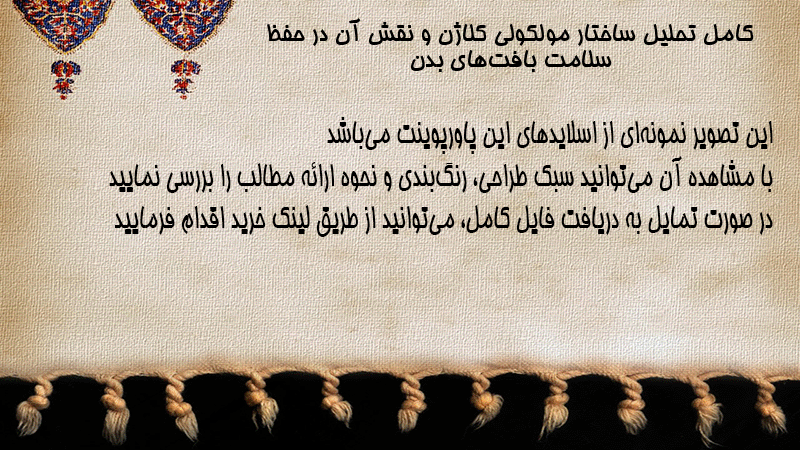 کامل تحلیل ساختار مولکولی کلاژن و نقش آن در حفظ سلامت بافت‌های بدن

این تصویر نمونه‌ای از اسلایدهای این پاورپوینت می‌باشد
با مشاهده آن می‌توانید سبک طراحی، رنگ‌بندی و نحوه ارائه مطالب را بررسی نمایید
در صورت تمایل به دریافت فایل کامل، می‌توانید از طریق لینک خرید اقدام فرمایید